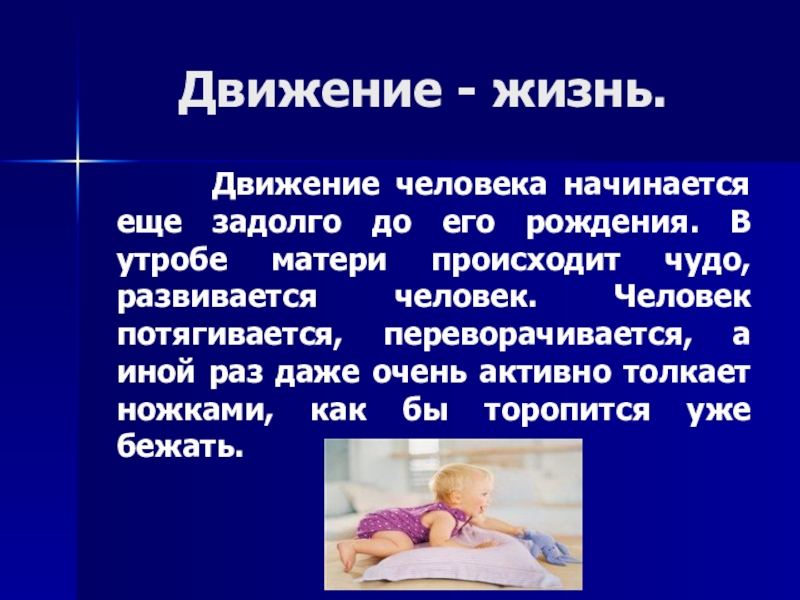 Движение - жизнь.

Движение человека начинается еще задолго до его рождения. В утробе матери происходит чудо, развивается человек. Человек потягивается, переворачивается, а иной раз даже очень активно толкает ножками, как бы торопится уже бежать.